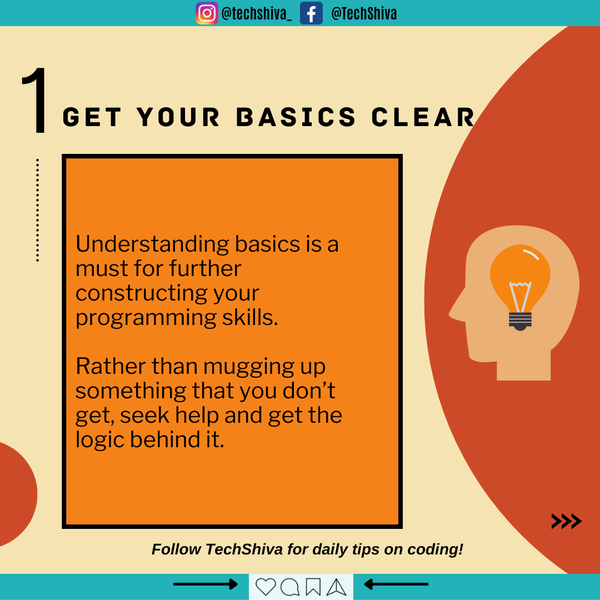 @techshiva_ @TechShiva

1 GET YOUR BASICS CLEAR

Understanding basics is a must for further constructing your programming skills.

Rather than mugging up something that you don't get, seek help and get the logic behind it.

>>>

Follow TechShiva for daily tips on coding!